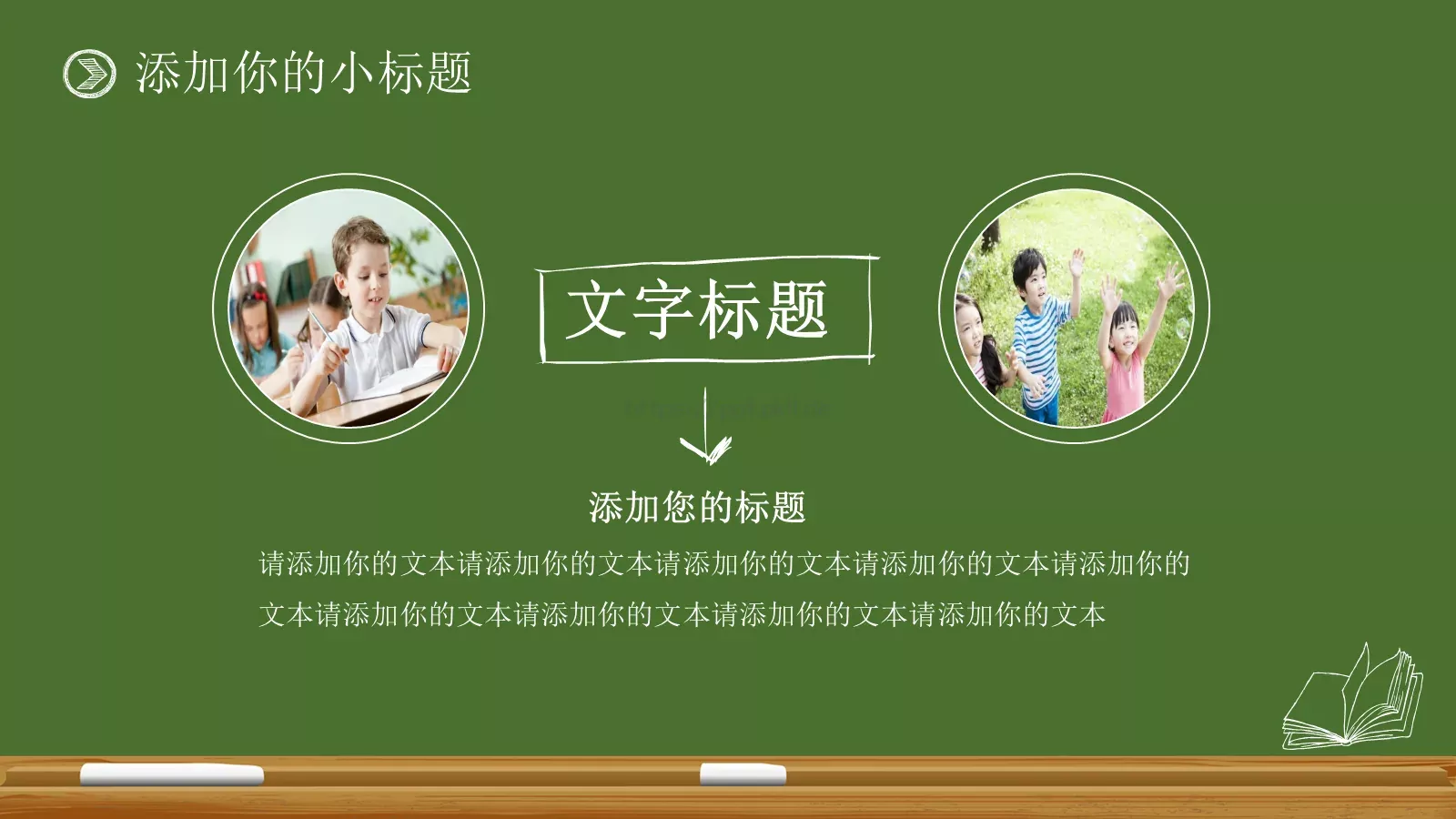 添加你的小标题

文字标题

添加您的标题

请添加你的文本请添加你的文本请添加你的文本请添加你的文本请添加你的文本请添加你的文本请添加你的文本请添加你的文本请添加你的文本